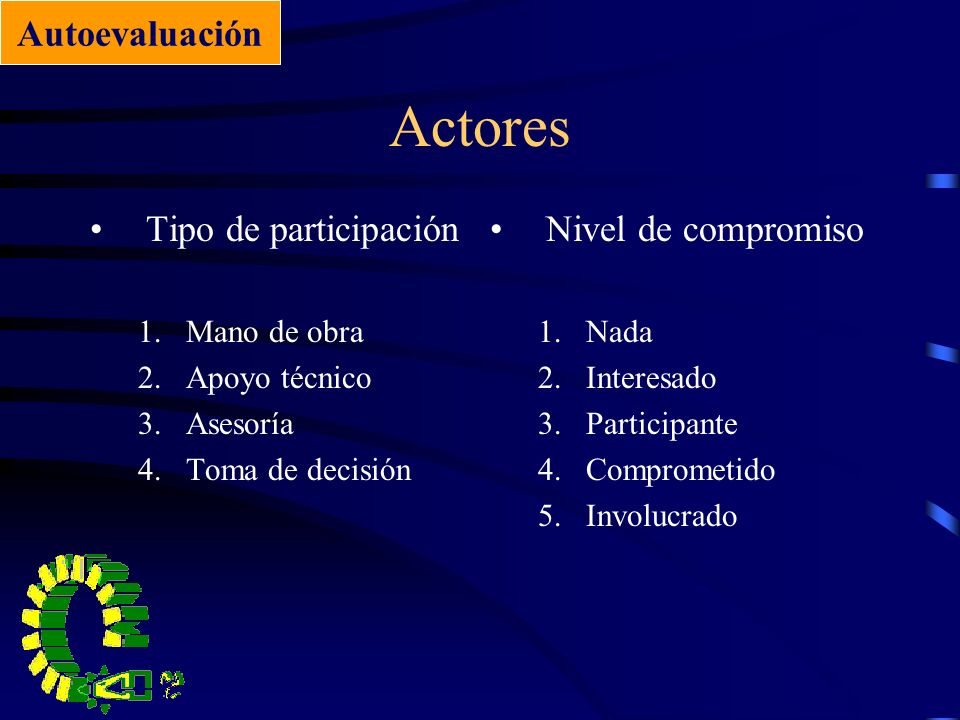 Autoevaluación

Actores

• Tipo de participación

1. Mano de obra
2. Apoyo técnico
3. Asesoría
4. Toma de decisión

• Nivel de compromiso

1. Nada
2. Interesado
3. Participante
4. Comprometido
5. Involucrado